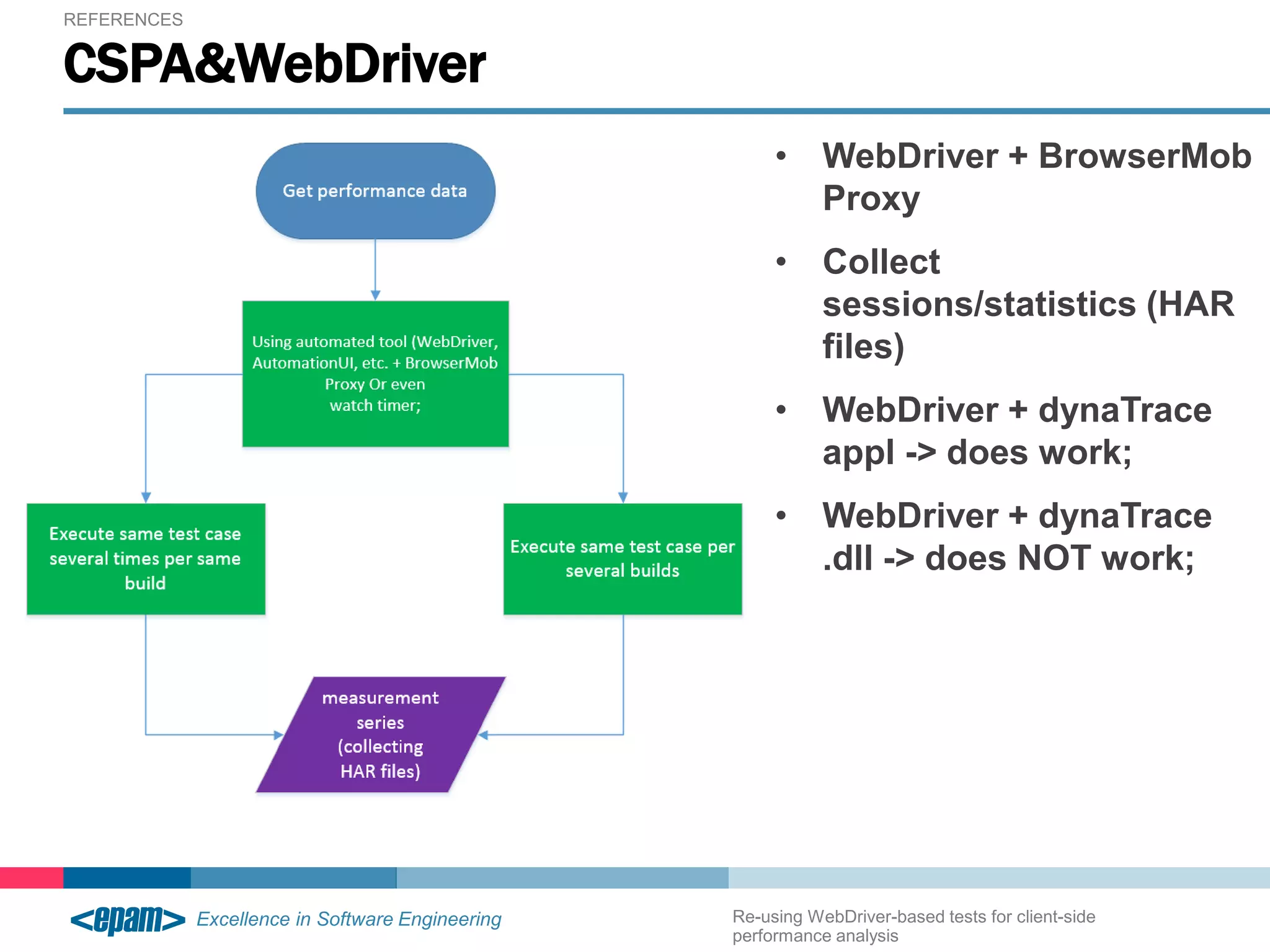 REFERENCES

CSPA&WebDriver

Get performance data

Using automated tool (WebDriver, AutomationUI, etc. + BrowserMob Proxy Or even watch timer;

Execute same test case several times per same build

Execute same test case per several builds

measurement series (collecting HAR files)

• WebDriver + BrowserMob Proxy

• Collect sessions/statistics (HAR files)

• WebDriver + dynaTrace appl -> does work;

• WebDriver + dynaTrace .dll -> does NOT work;

<epam> Excellence in Software Engineering

Re-using WebDriver-based tests for client-side performance analysis